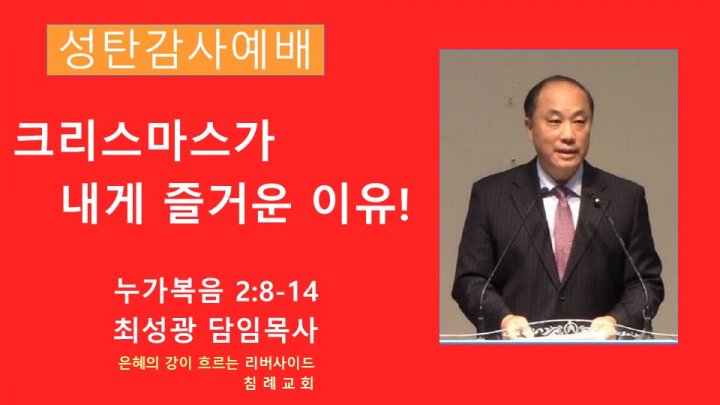 성탄감사예배

크리스마스가
내게 즐거운 이유!

누가복음 2:8-14
최성광 담임목사

은혜의 강이 흐르는 리버사이드
침 례 교 회